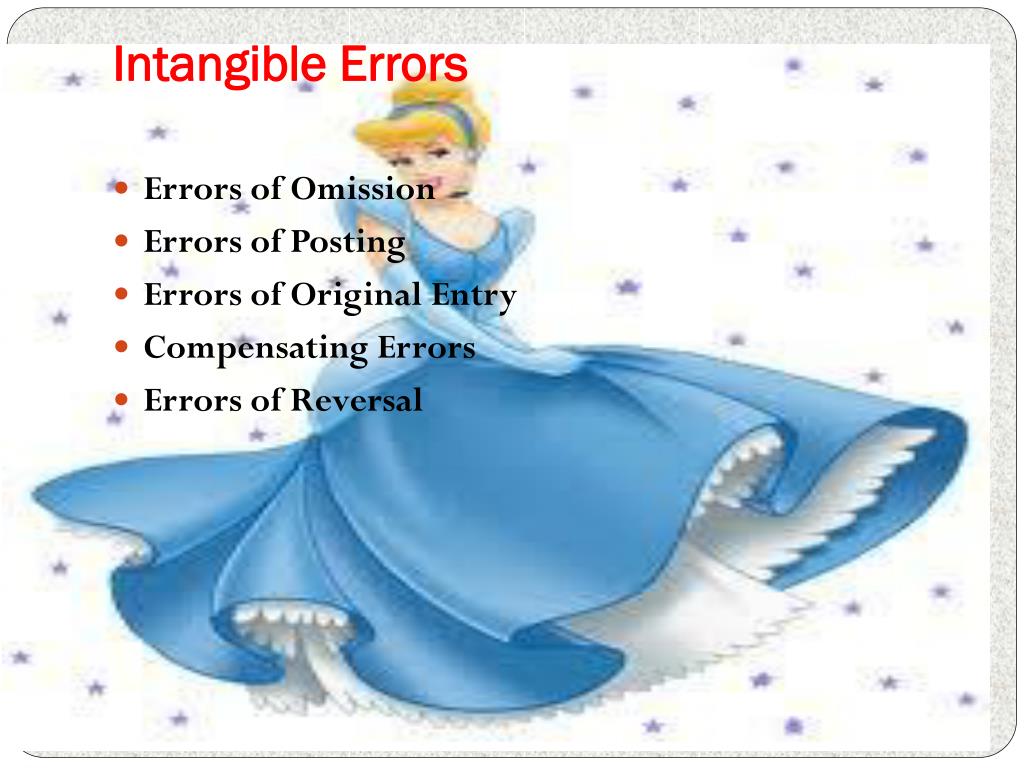 Intangible Errors

- Errors of Omission
- Errors of Posting
- Errors of Original Entry
- Compensating Errors
- Errors of Reversal